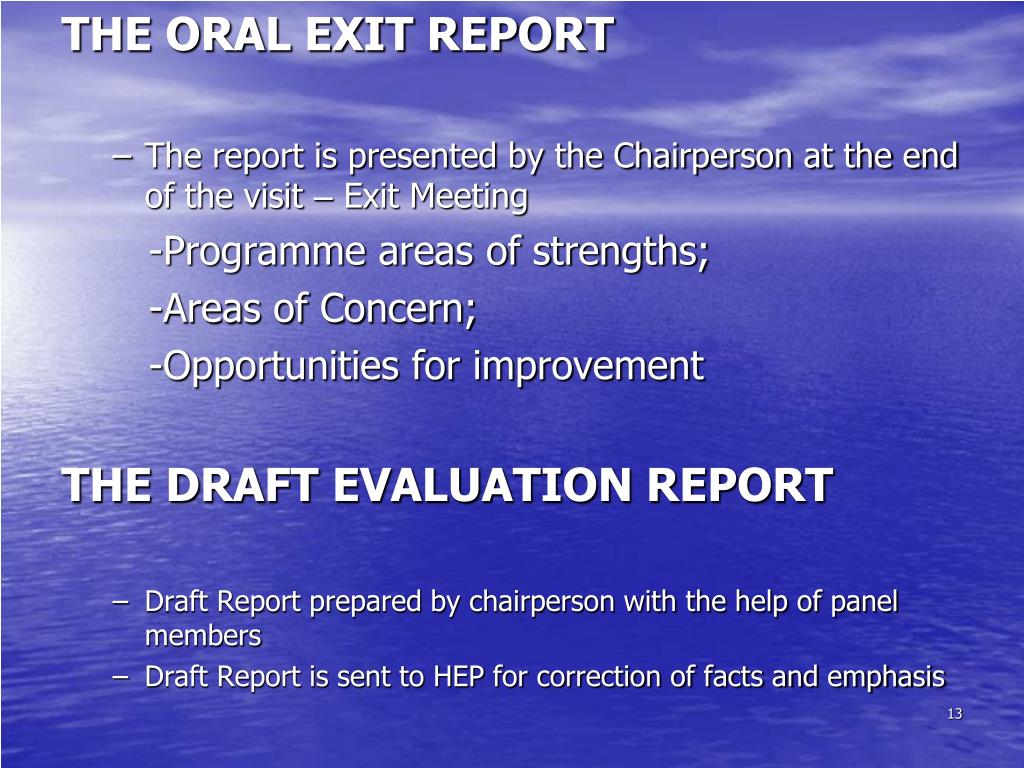 THE ORAL EXIT REPORT

– The report is presented by the Chairperson at the end of the visit – Exit Meeting

-Programme areas of strengths;

-Areas of Concern;

-Opportunities for improvement

THE DRAFT EVALUATION REPORT

– Draft Report prepared by chairperson with the help of panel members

– Draft Report is sent to HEP for correction of facts and emphasis

13